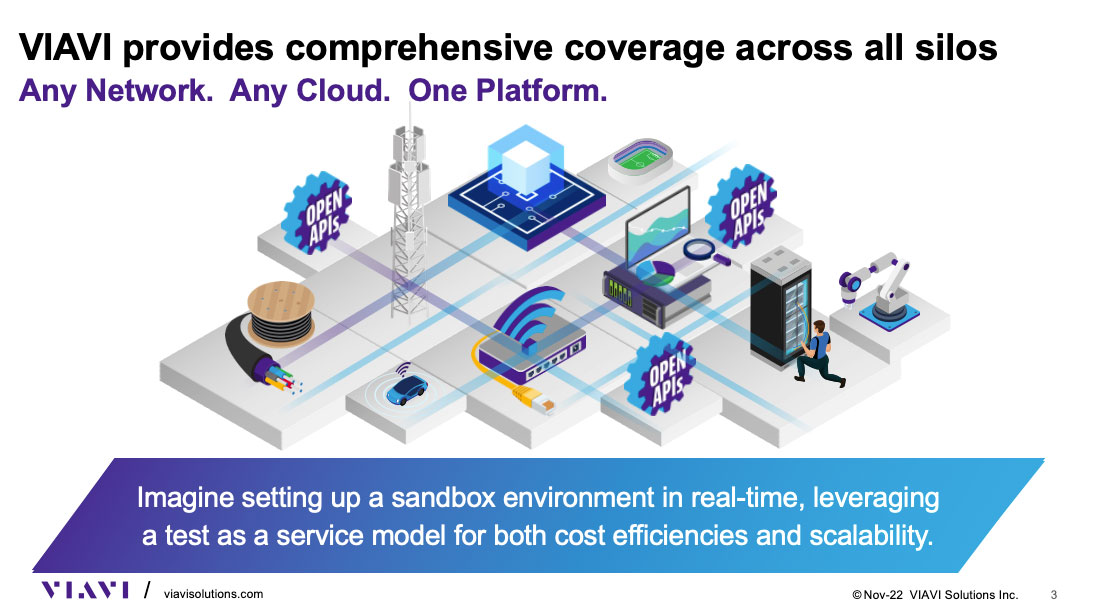 VIAVI provides comprehensive coverage across all silos
Any Network. Any Cloud. One Platform.

OPEN APIs

OPEN APIs

OPEN APIs

Imagine setting up a sandbox environment in real-time, leveraging a test as a service model for both cost efficiencies and scalability.

VIAVI / viavisolutions.com

© Nov-22 VIAVI Solutions Inc. 3